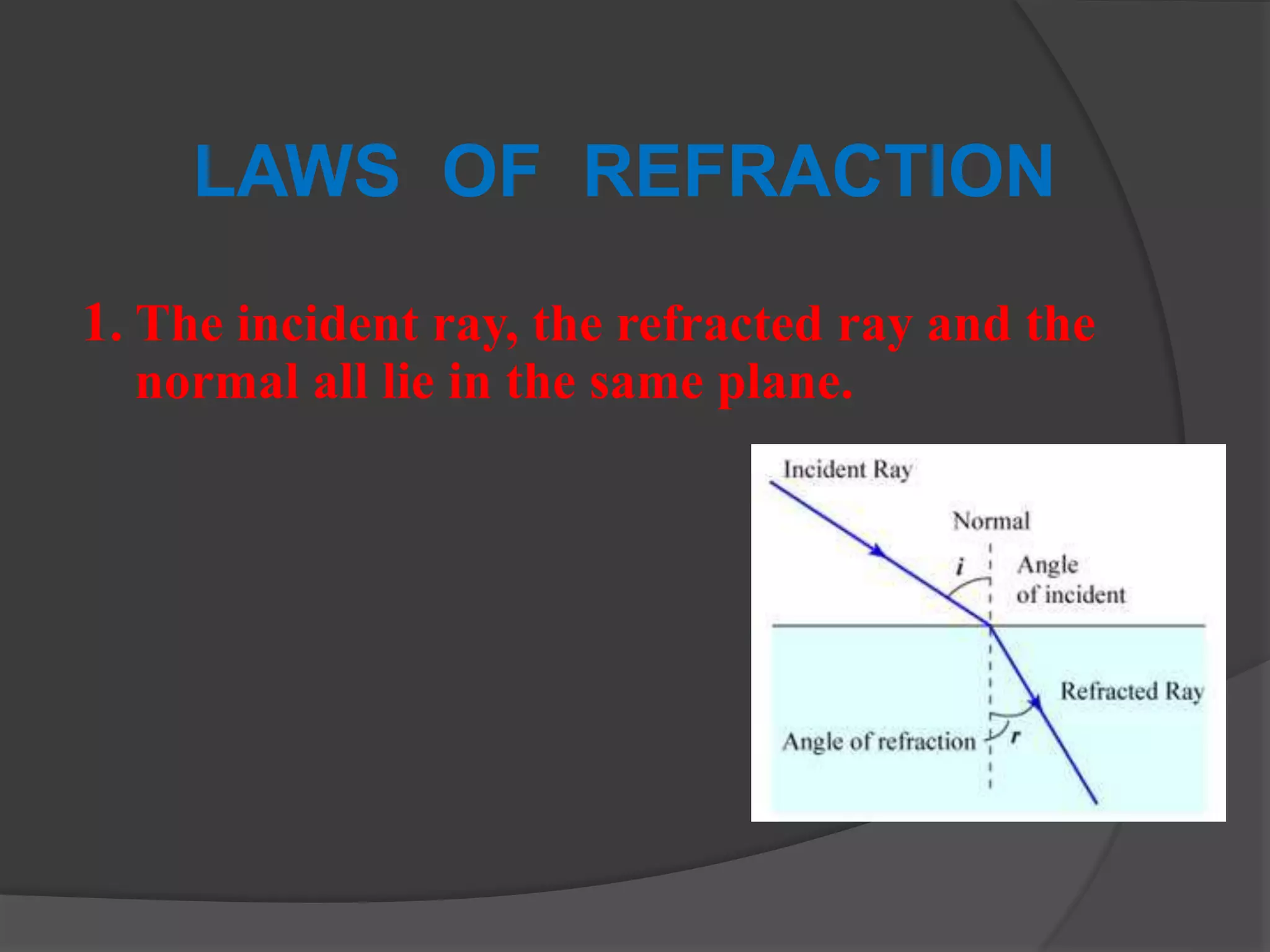 LAWS OF REFRACTION

1. The incident ray, the refracted ray and the normal all lie in the same plane.

Incident Ray

Normal

$i$

Angle of incident

Refracted Ray

Angle of refraction

$r$